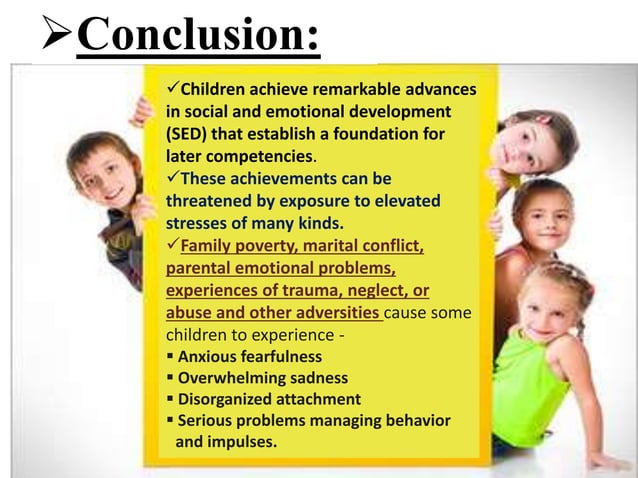 ➢Conclusion:

✓Children achieve remarkable advances in social and emotional development (SED) that establish a foundation for later competencies.

✓These achievements can be threatened by exposure to elevated stresses of many kinds.

✓Family poverty, marital conflict, parental emotional problems, experiences of trauma, neglect, or abuse and other adversities cause some children to experience -

▪ Anxious fearfulness
▪ Overwhelming sadness
▪ Disorganized attachment
▪ Serious problems managing behavior and impulses.